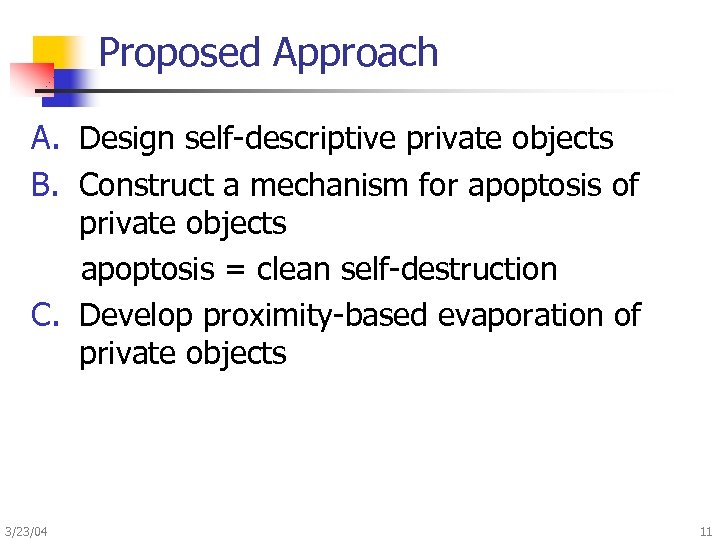 Proposed Approach

A. Design self-descriptive private objects
B. Construct a mechanism for apoptosis of private objects
apoptosis = clean self-destruction
C. Develop proximity-based evaporation of private objects

3/23/04

11